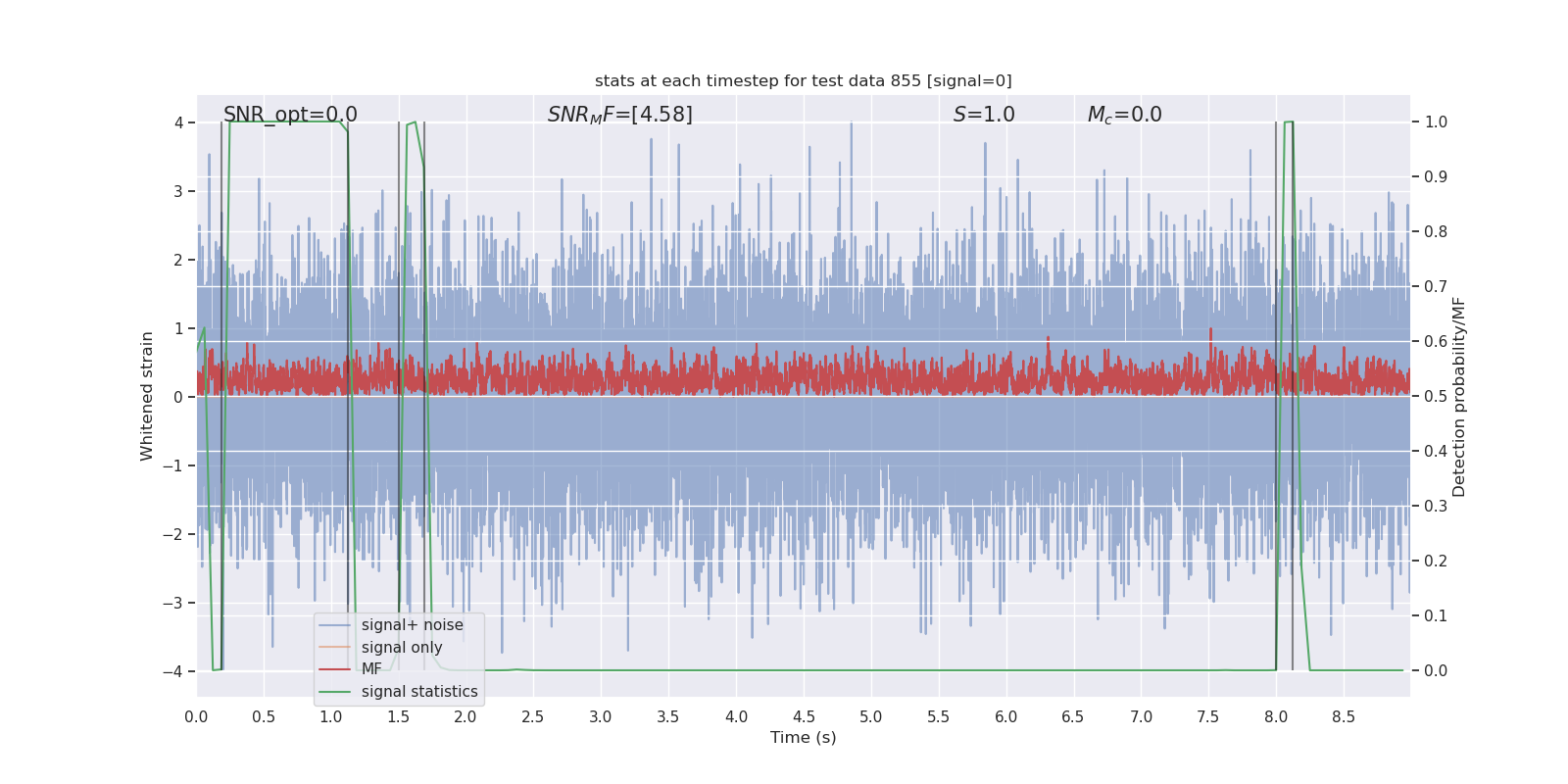 stats at each timestep for test data 855 [signal=0]

SNR_opt=0.0

$SNR_MF$=[4.58]

$S$=1.0

$M_c$=0.0

Whitened strain

4
3
2
1
0
−1
−2
−3
−4

Detection probability/MF

1.0
0.9
0.8
0.7
0.6
0.5
0.4
0.3
0.2
0.1
0.0

signal+ noise
signal only
MF
signal statistics

0.0 0.5 1.0 1.5 2.0 2.5 3.0 3.5 4.0 4.5 5.0 5.5 6.0 6.5 7.0 7.5 8.0 8.5

Time (s)